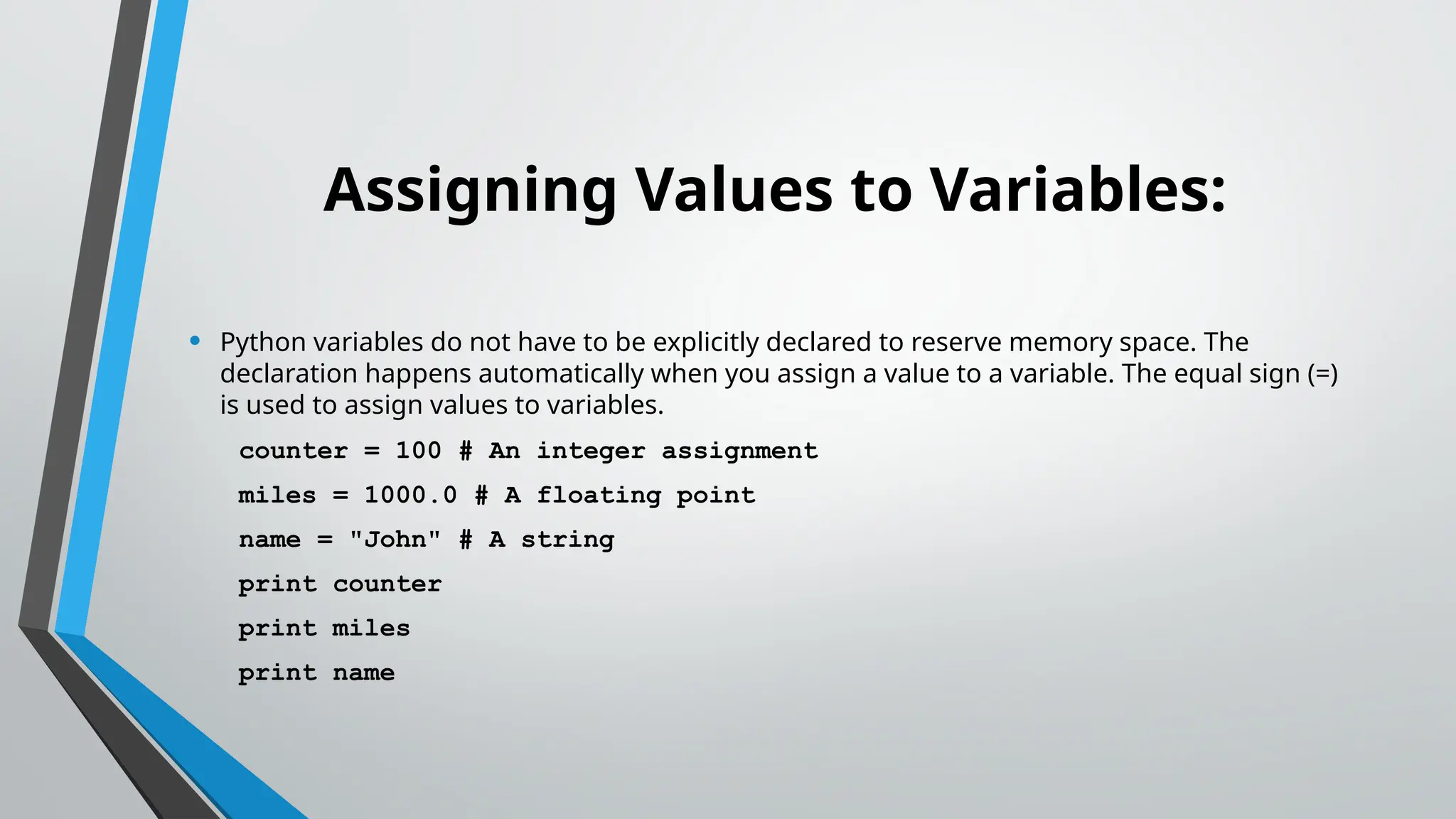 Assigning Values to Variables:

• Python variables do not have to be explicitly declared to reserve memory space. The declaration happens automatically when you assign a value to a variable. The equal sign (=) is used to assign values to variables.

counter = 100 # An integer assignment

miles = 1000.0 # A floating point

name = "John" # A string

print counter

print miles

print name